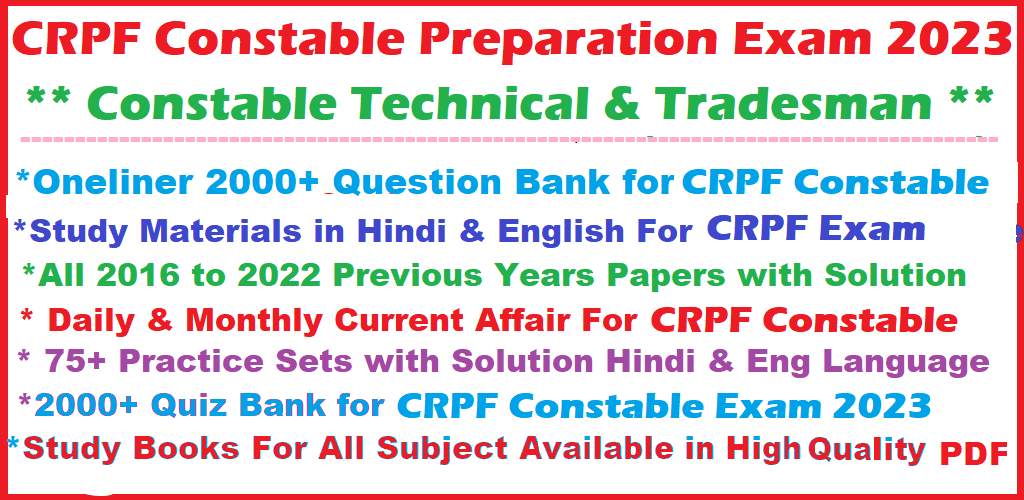 CRPF Constable Preparation Exam 2023

** Constable Technical & Tradesman **

*Oneliner 2000+ Question Bank for CRPF Constable

*Study Materials in Hindi & English For CRPF Exam

*All 2016 to 2022 Previous Years Papers with Solution

* Daily & Monthly Current Affair For CRPF Constable

* 75+ Practice Sets with Solution Hindi & Eng Language

*2000+ Quiz Bank for CRPF Constable Exam 2023

*Study Books For All Subject Available in High Quality PDF